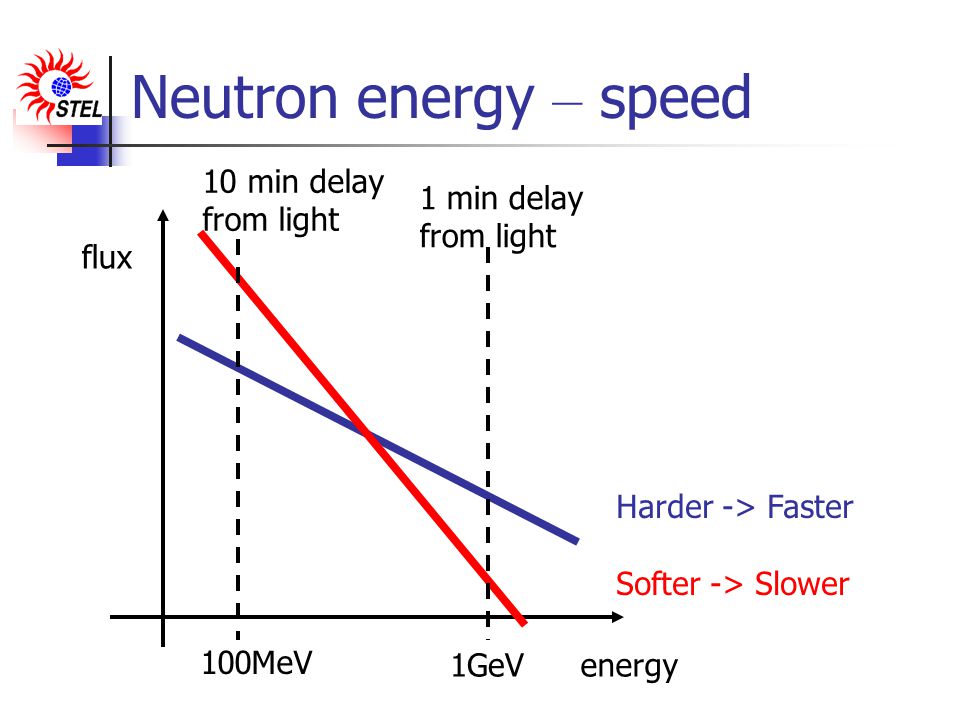 STEL

Neutron energy – speed

10 min delay from light

1 min delay from light

flux

Harder -> Faster

Softer -> Slower

100MeV

1GeV

energy